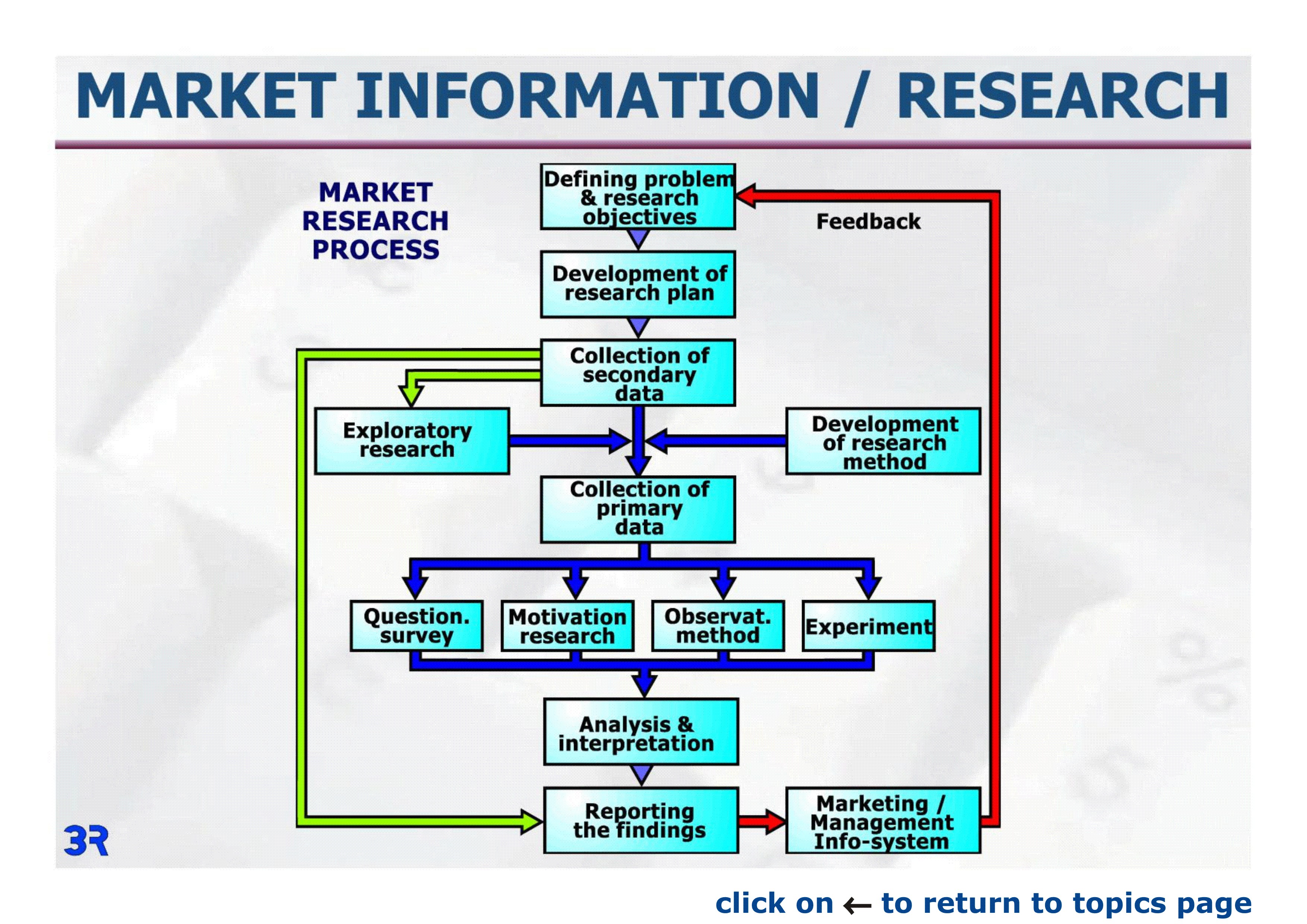 MARKET INFORMATION / RESEARCH

MARKET RESEARCH PROCESS

Defining problem & research objectives

Feedback

Development of research plan

Collection of secondary data

Exploratory research

Development of research method

Collection of primary data

Question. survey

Motivation research

Observat. method

Experiment

Analysis & interpretation

Reporting the findings

Marketing / Management Info-system

3R

click on ← to return to topics page